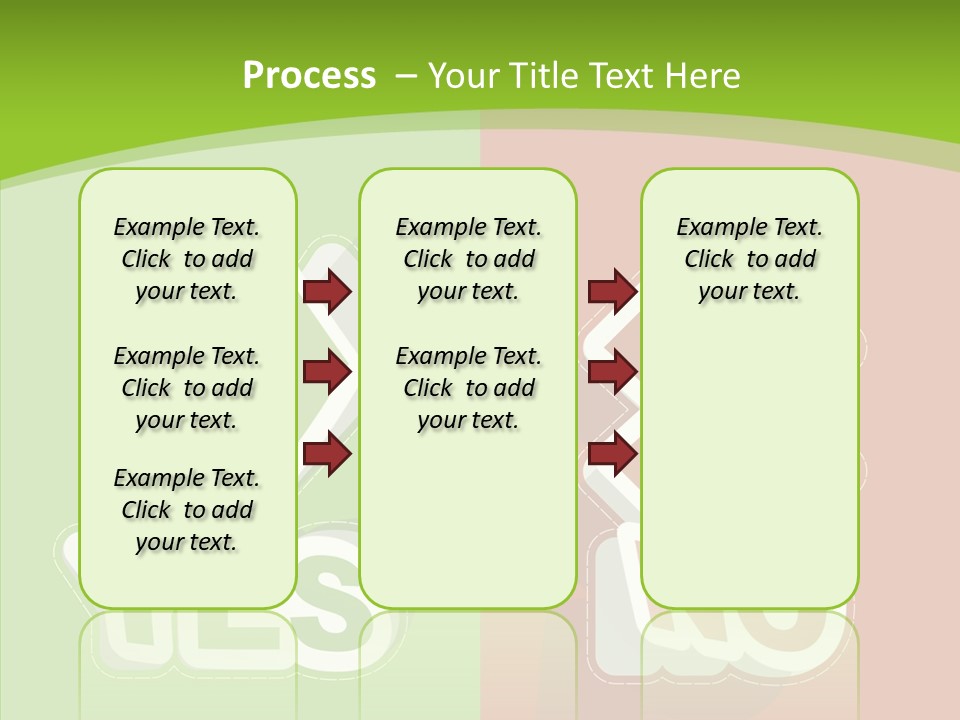 Process – Your Title Text Here

Example Text. Click to add your text.

Example Text. Click to add your text.

Example Text. Click to add your text.

Example Text. Click to add your text.

Example Text. Click to add your text.

Example Text. Click to add your text.